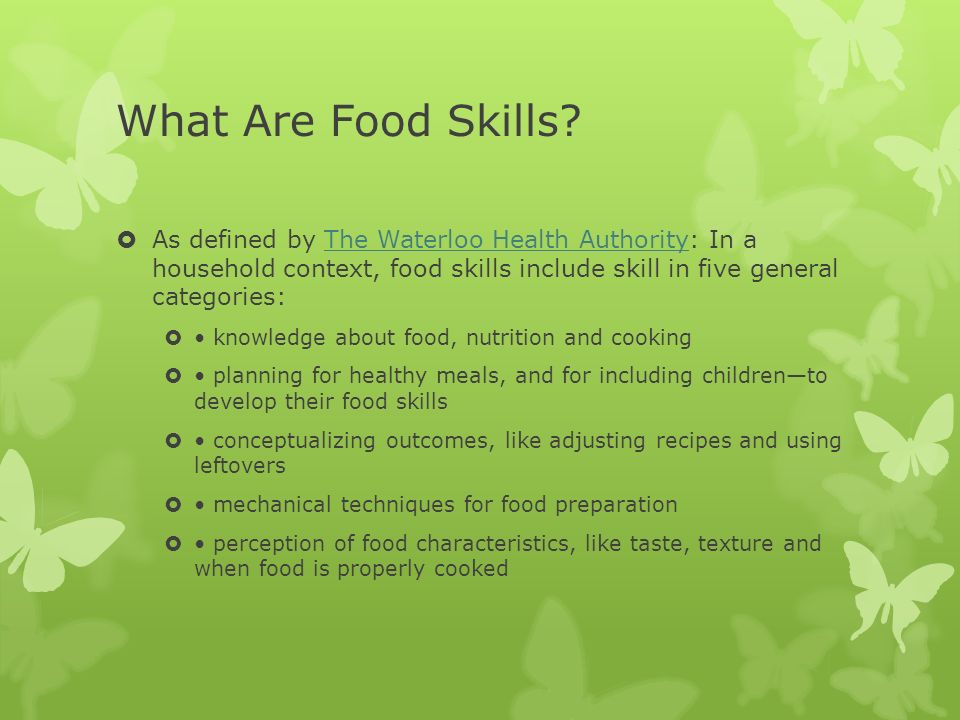 What Are Food Skills?

As defined by The Waterloo Health Authority: In a household context, food skills include skill in five general categories:

• knowledge about food, nutrition and cooking

• planning for healthy meals, and for including children—to develop their food skills

• conceptualizing outcomes, like adjusting recipes and using leftovers

• mechanical techniques for food preparation

• perception of food characteristics, like taste, texture and when food is properly cooked